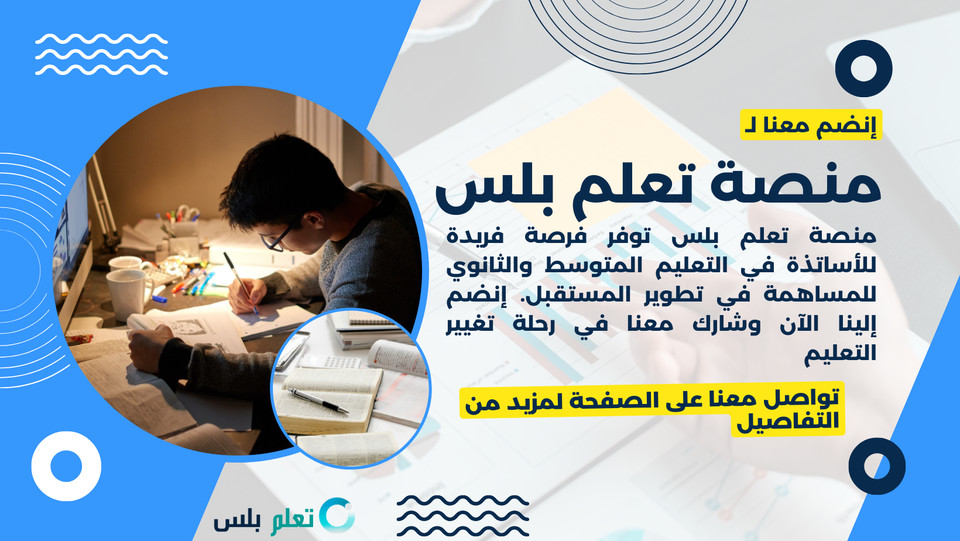 إنضم معنا لـ

منصة تعلم بلس

منصة تعلم بلس توفر فرصة فريدة للأساتذة في التعليم المتوسط والثانوي للمساهمة في تطوير المستقبل. إنضم إلينا الآن وشارك معنا في رحلة تغيير التعليم

تواصل معنا على الصفحة لمزيد من التفاصيل

تعلم بلس